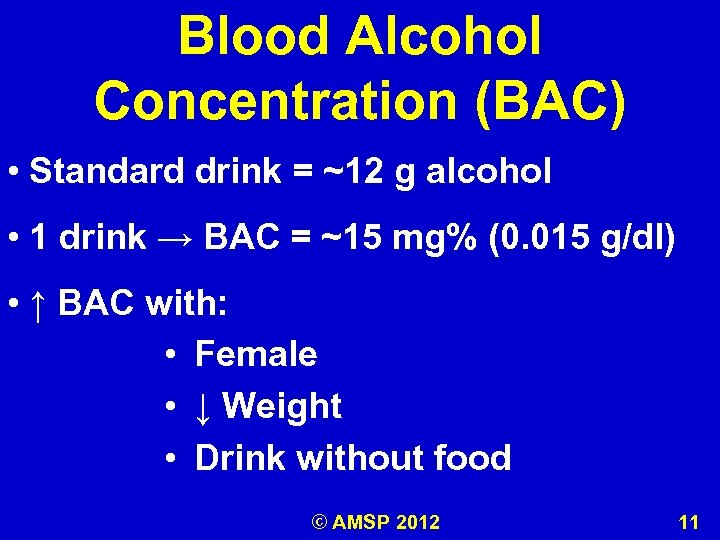 Blood Alcohol Concentration (BAC)

• Standard drink = ~12 g alcohol

• 1 drink → BAC = ~15 mg% (0.015 g/dl)

• ↑ BAC with:

• Female

• ↓ Weight

• Drink without food

© AMSP 2012

11